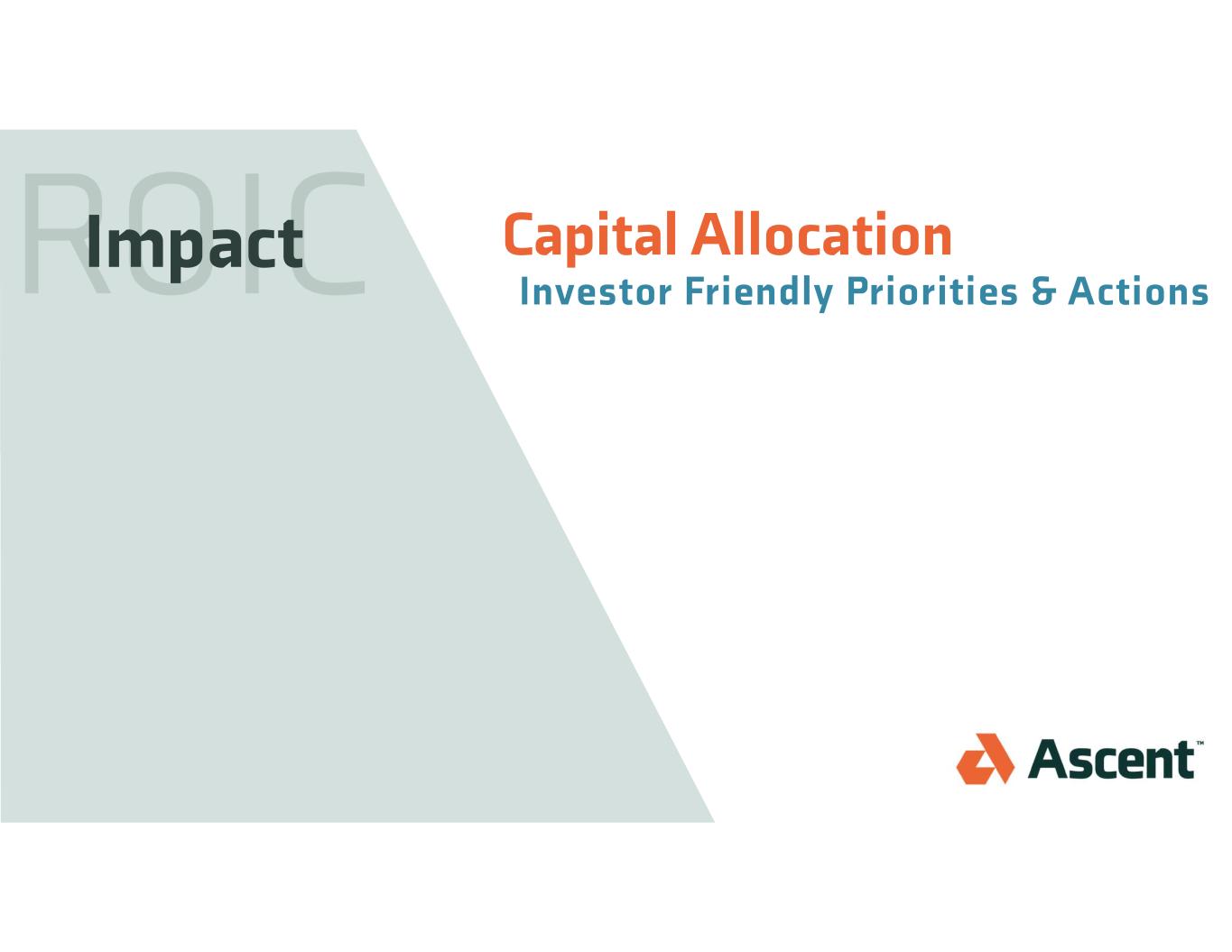 ROIC

Impact

Capital Allocation

Investor Friendly Priorities & Actions

Ascent™